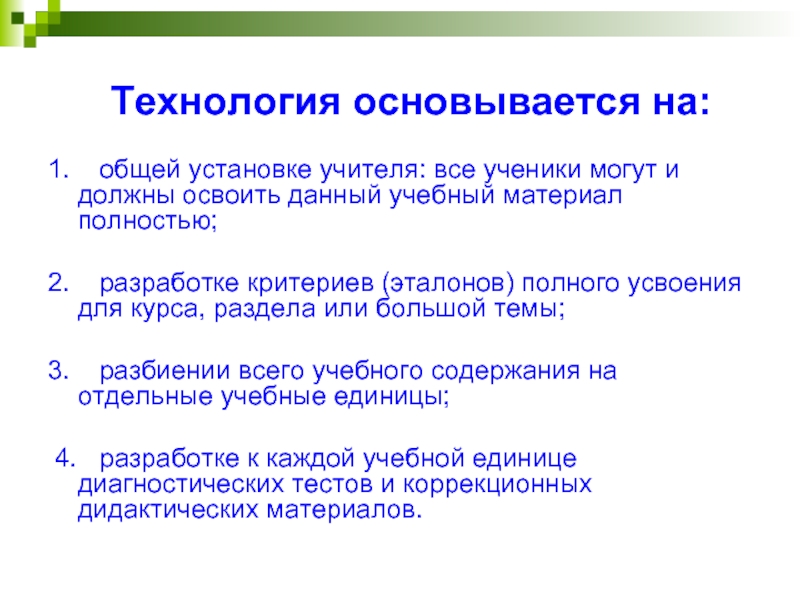 Технология основывается на:

1. общей установке учителя: все ученики могут и должны освоить данный учебный материал полностью;

2. разработке критериев (эталонов) полного усвоения для курса, раздела или большой темы;

3. разбиении всего учебного содержания на отдельные учебные единицы;

4. разработке к каждой учебной единице диагностических тестов и коррекционных дидактических материалов.